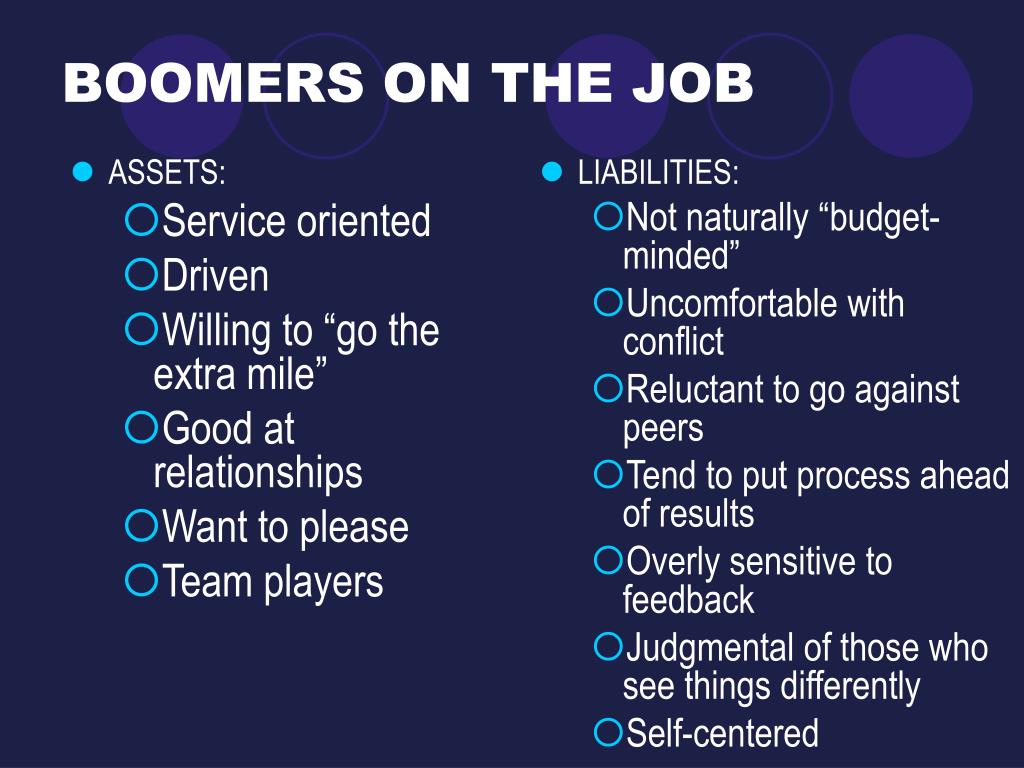 BOOMERS ON THE JOB

ASSETS:

Service oriented

Driven

Willing to “go the extra mile”

Good at relationships

Want to please

Team players

LIABILITIES:

Not naturally “budget-minded”

Uncomfortable with conflict

Reluctant to go against peers

Tend to put process ahead of results

Overly sensitive to feedback

Judgmental of those who see things differently

Self-centered